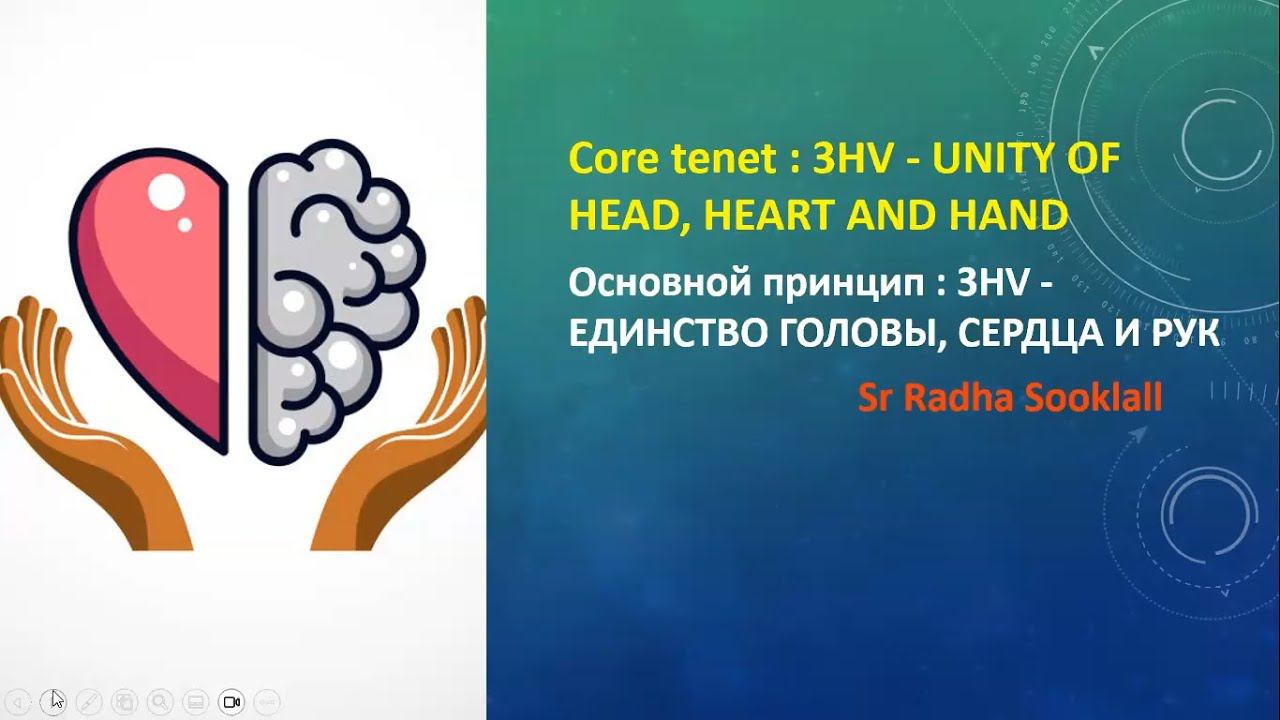 Core tenet : 3HV - UNITY OF HEAD, HEART AND HAND

Основной принцип : 3HV - ЕДИНСТВО ГОЛОВЫ, СЕРДЦА И РУК

Sr Radha Sooklall